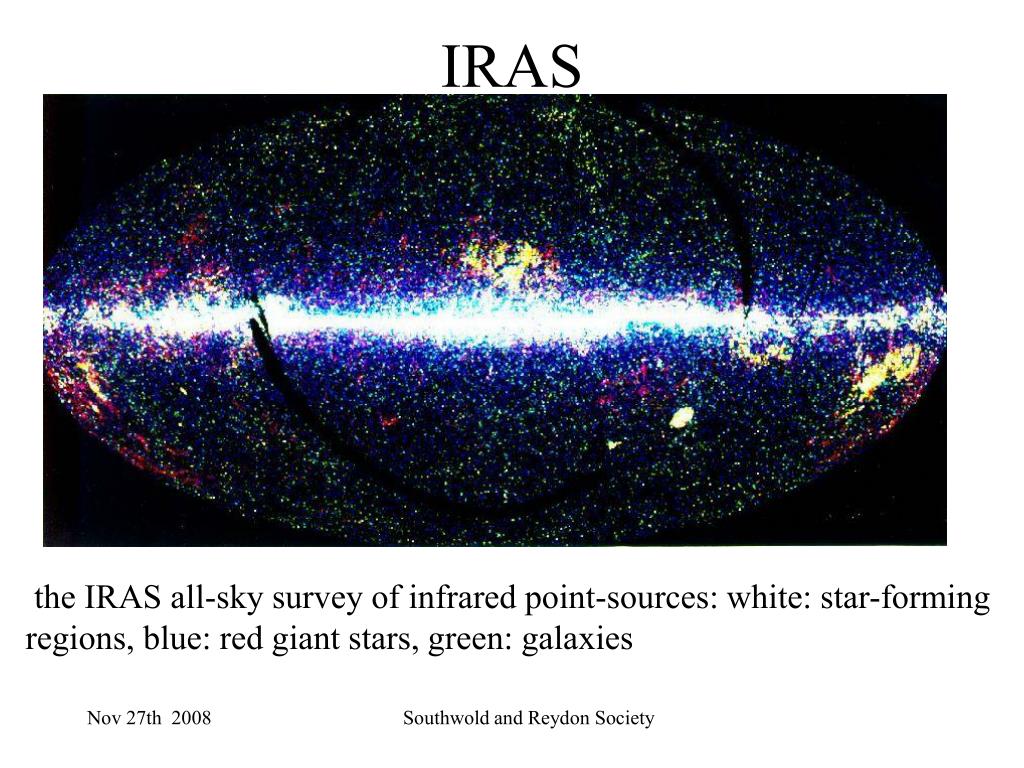 IRAS

the IRAS all-sky survey of infrared point-sources: white: star-forming regions, blue: red giant stars, green: galaxies

Nov 27th 2008

Southwold and Reydon Society